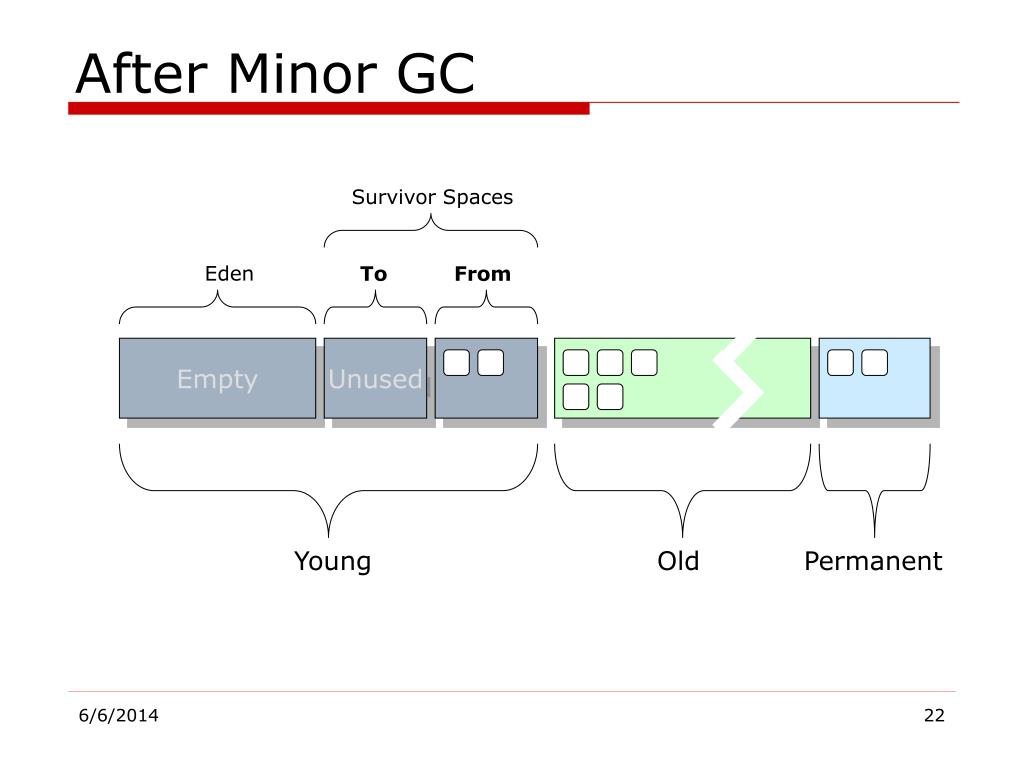 After Minor GC

Survivor Spaces

Eden

To

From

Empty

Unused

Young

Old

Permanent

6/6/2014

22